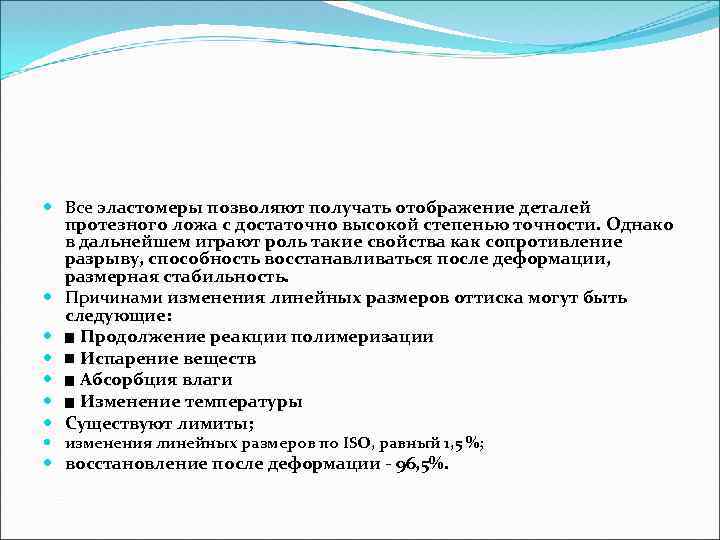 Все эластомеры позволяют получать отображение деталей протезного ложа с достаточно высокой степенью точности. Однако в дальнейшем играют роль такие свойства как сопротивление разрыву, способность восстанавливаться после деформации, размерная стабильность.

Причинами изменения линейных размеров оттиска могут быть следующие:

■ Продолжение реакции полимеризации

■ Испарение веществ

■ Абсорбция влаги

■ Изменение температуры

Существуют лимиты;

изменения линейных размеров по ISO, равный 1,5 %;

восстановление после деформации - 96,5%.